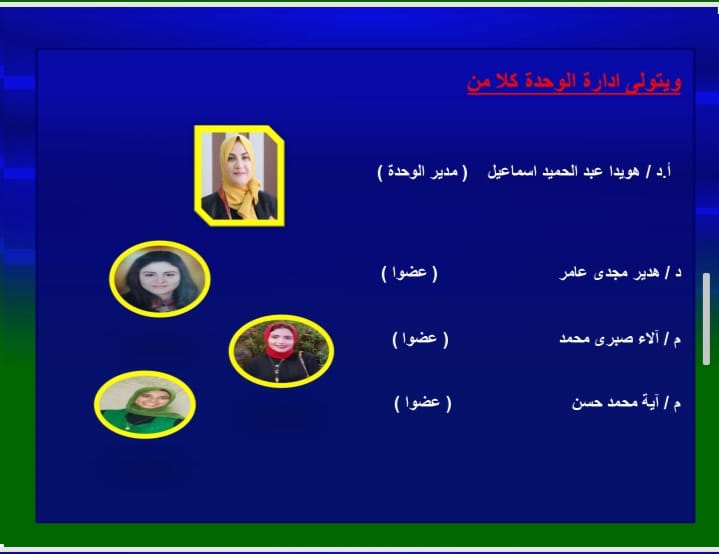 ويتولى ادارة الوحدة كلا من

أ.د / هويدا عبد الحميد اسماعيل ( مدير الوحدة )

د / هدير مجدى عامر ( عضوا )

م / آلاء صبرى محمد ( عضوا )

م / آية محمد حسن ( عضوا )